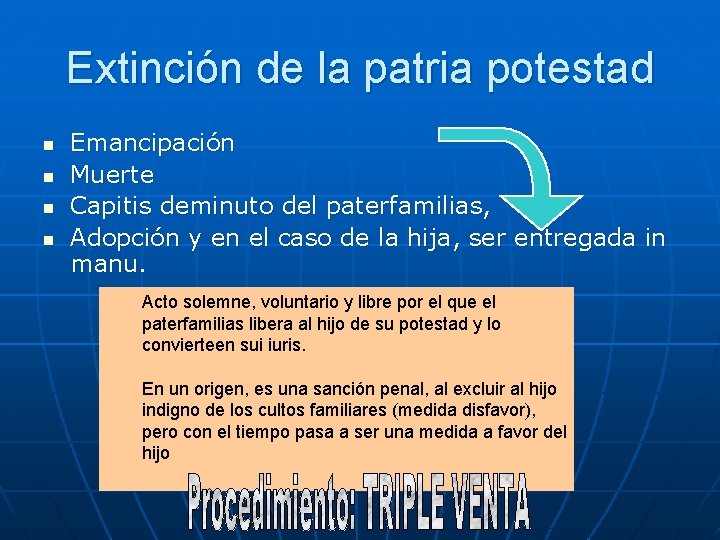 Extinción de la patria potestad

- Emancipación
- Muerte
- Capitis deminuto del paterfamilias,
- Adopción y en el caso de la hija, ser entregada in manu.

Acto solemne, voluntario y libre por el que el paterfamilias libera al hijo de su potestad y lo convierteen sui iuris.

En un origen, es una sanción penal, al excluir al hijo indigno de los cultos familiares (medida disfavor), pero con el tiempo pasa a ser una medida a favor del hijo

Procedimiento: TRIPLE VENTA